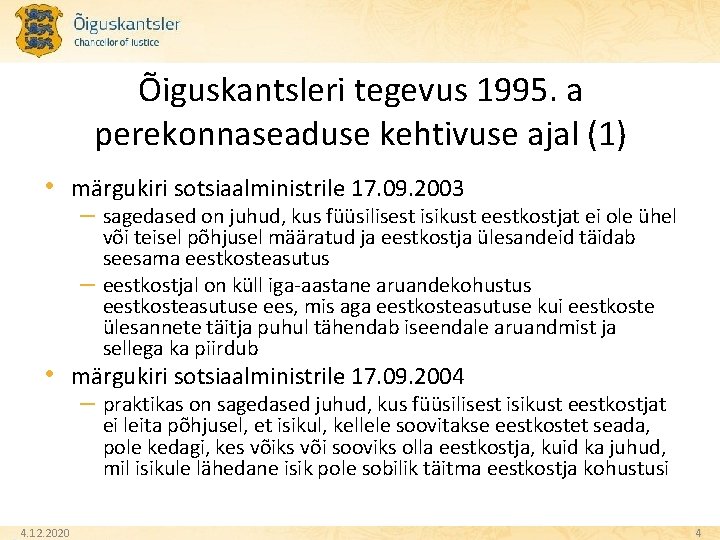 Õiguskantsler
Chancellor of Justice

Õiguskantsleri tegevus 1995. a perekonnaseaduse kehtivuse ajal (1)

• märgukiri sotsiaalministrile 17.09.2003
– sagedased on juhud, kus füüsilisest isikust eestkostjat ei ole ühel või teisel põhjusel määratud ja eestkostja ülesandeid täidab seesama eestkosteasutus
– eestkostjal on küll iga-aastane aruandekohustus eestkosteasutuse ees, mis aga eestkosteasutuse kui eestkoste ülesannete täitja puhul tähendab iseendale aruandmist ja sellega ka piirdub
• märgukiri sotsiaalministrile 17.09.2004
– praktikas on sagedased juhud, kus füüsilisest isikust eestkostjat ei leita põhjusel, et isikul, kellele soovitakse eestkostet seada, pole kedagi, kes võiks või sooviks olla eestkostja, kuid ka juhud, mil isikule lähedane isik pole sobilik täitma eestkostja kohustusi

4.12.2020
4